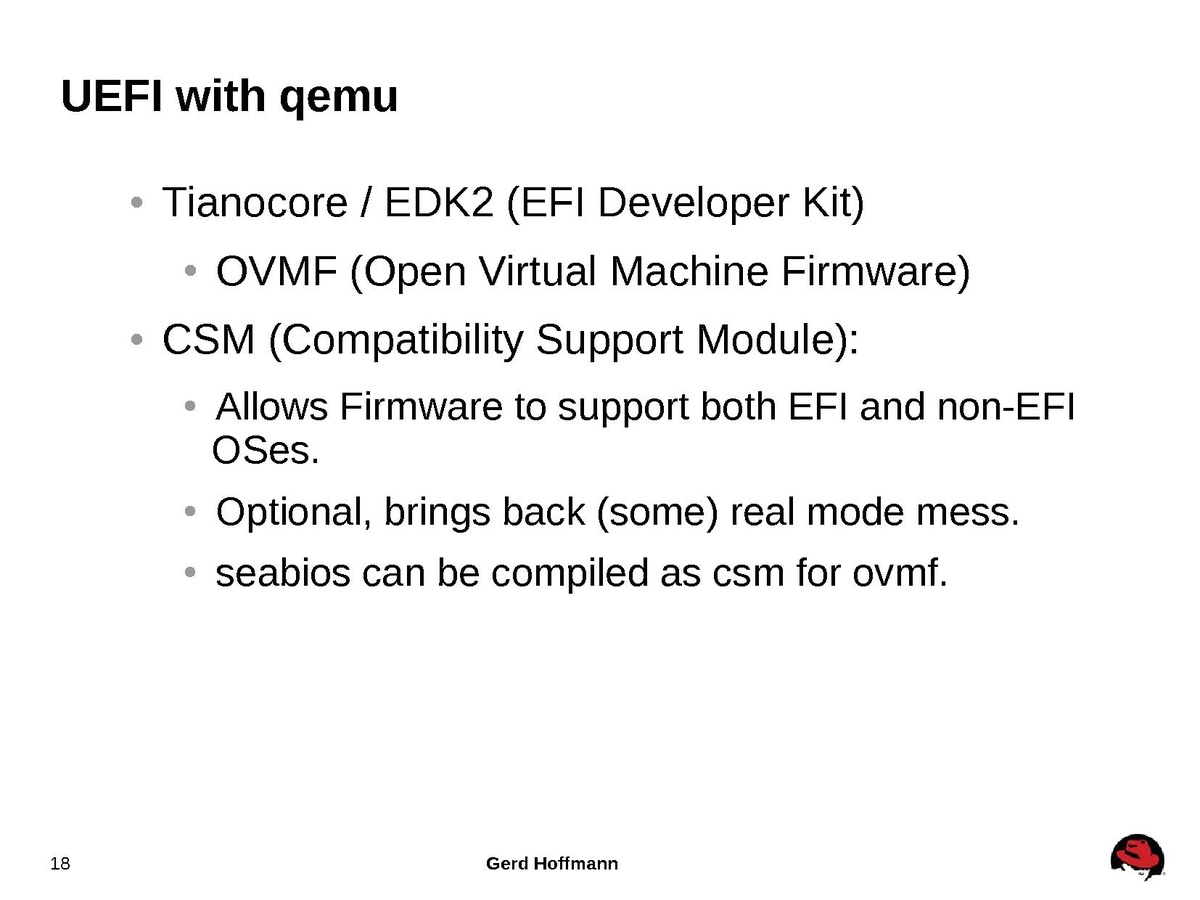 UEFI with qemu

• Tianocore / EDK2 (EFI Developer Kit)

• OVMF (Open Virtual Machine Firmware)

• CSM (Compatibility Support Module):

• Allows Firmware to support both EFI and non-EFI OSes.

• Optional, brings back (some) real mode mess.

• seabios can be compiled as csm for ovmf.

18

Gerd Hoffmann